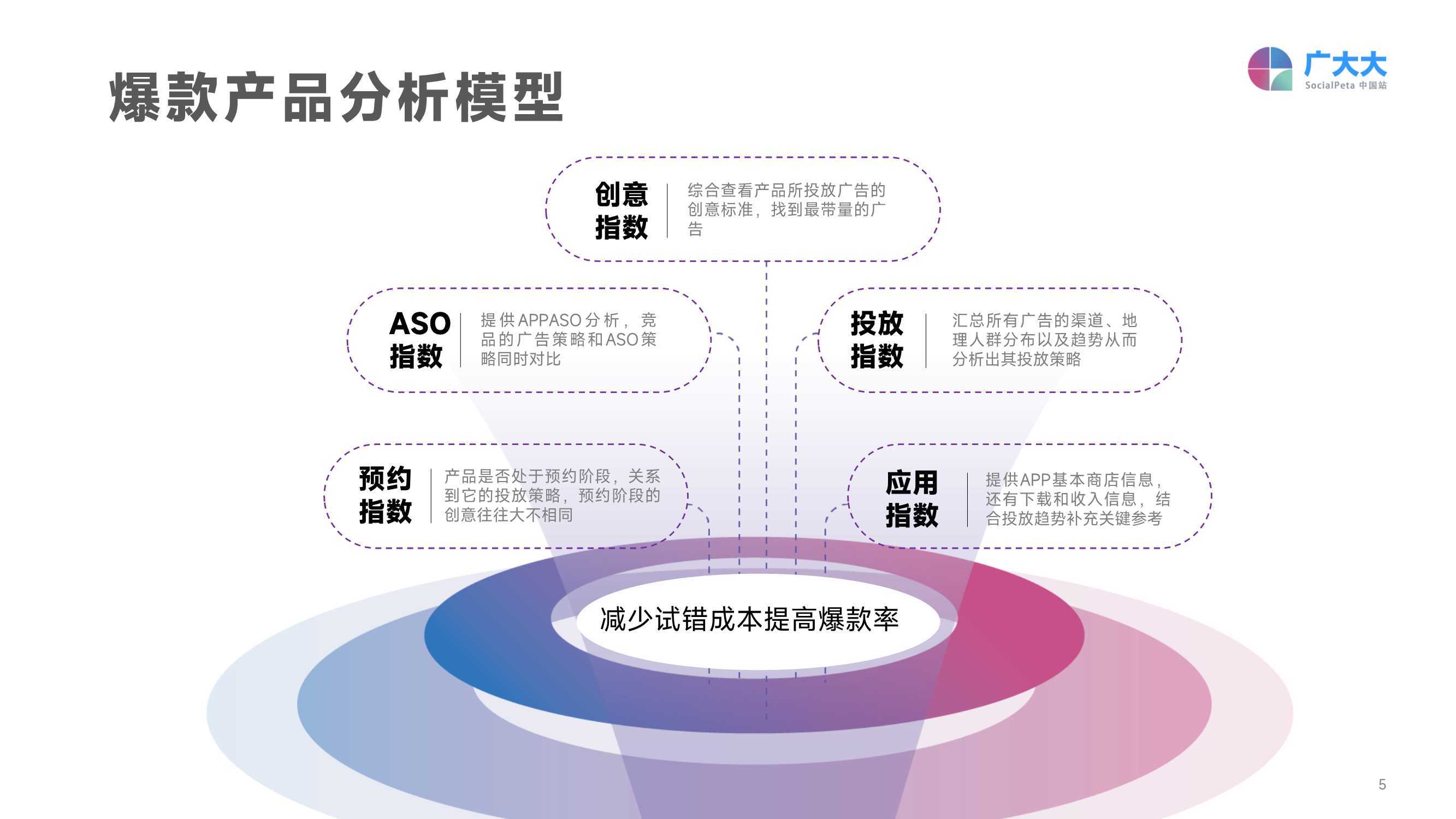 爆款产品分析模型

广大大
SocialPeta 中国站

创意指数
综合查看产品所投放广告的创意标准，找到最带量的广告

ASO指数
提供APPASO分析，竞品的广告策略和ASO策略同时对比

投放指数
汇总所有广告的渠道、地理人群分布以及趋势从而分析出其投放策略

预约指数
产品是否处于预约阶段，关系到它的投放策略，预约阶段的创意往往大不相同

应用指数
提供APP基本商店信息，还有下载和收入信息，结合投放趋势补充关键参考

减少试错成本提高爆款率

5